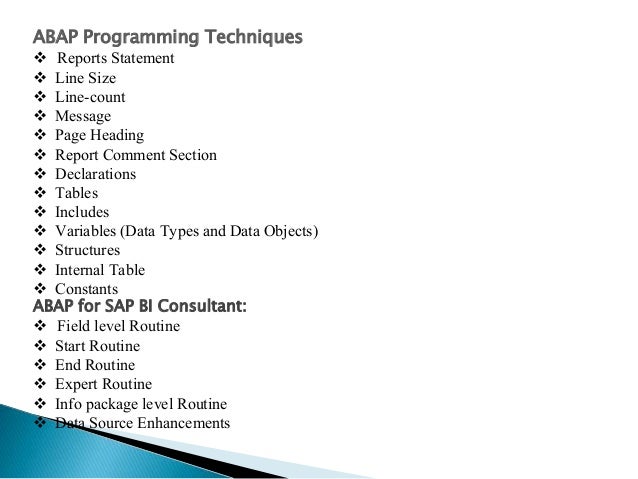 ABAP Programming Techniques
❖ Reports Statement
❖ Line Size
❖ Line-count
❖ Message
❖ Page Heading
❖ Report Comment Section
❖ Declarations
❖ Tables
❖ Includes
❖ Variables (Data Types and Data Objects)
❖ Structures
❖ Internal Table
❖ Constants
ABAP for SAP BI Consultant:
❖ Field level Routine
❖ Start Routine
❖ End Routine
❖ Expert Routine
❖ Info package level Routine
❖ Data Source Enhancements